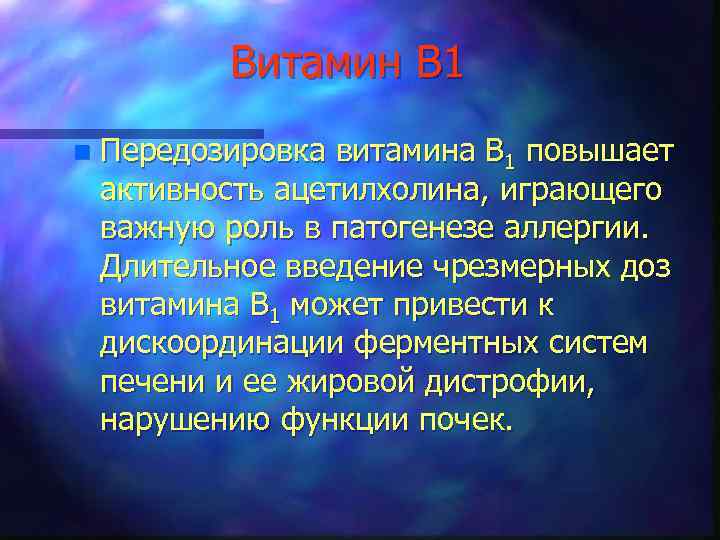 Витамин В1

Передозировка витамина $B_1$ повышает активность ацетилхолина, играющего важную роль в патогенезе аллергии. Длительное введение чрезмерных доз витамина $B_1$ может привести к дискоординации ферментных систем печени и ее жировой дистрофии, нарушению функции почек.